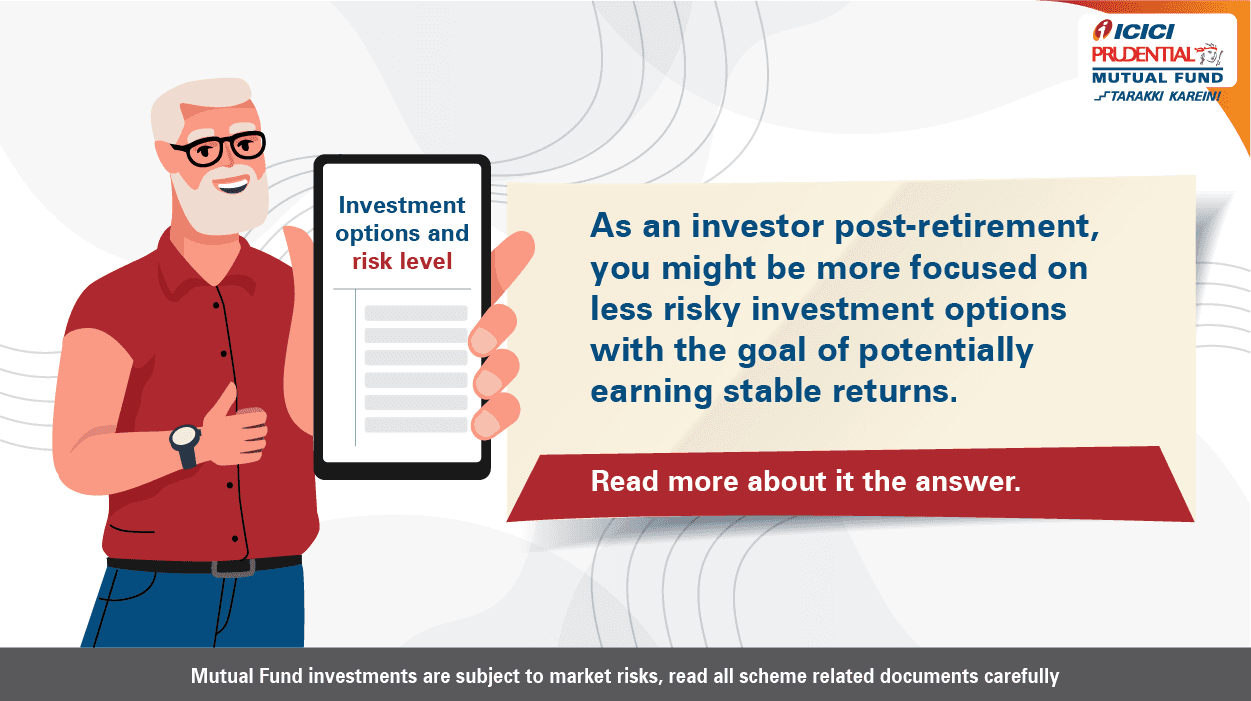 ICICI PRUDENTIAL MUTUAL FUND
TARAKKI KAREIN!

Investment options and risk level

As an investor post-retirement, you might be more focused on less risky investment options with the goal of potentially earning stable returns.

Read more about it the answer.

Mutual Fund investments are subject to market risks, read all scheme related documents carefully